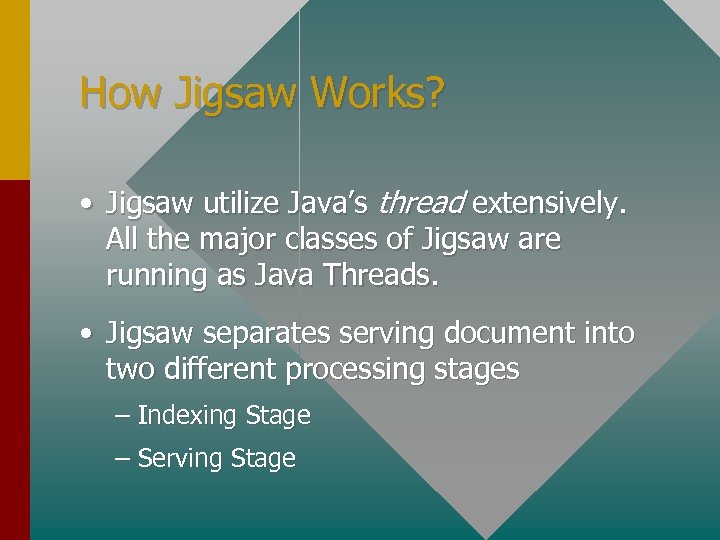 How Jigsaw Works?

• Jigsaw utilize Java's thread extensively. All the major classes of Jigsaw are running as Java Threads.

• Jigsaw separates serving document into two different processing stages

– Indexing Stage

– Serving Stage